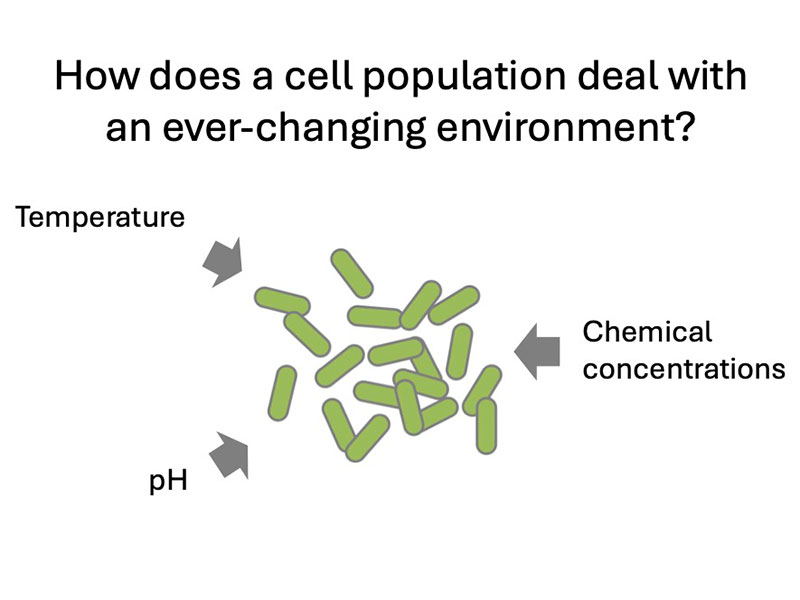 How does a cell population deal with an ever-changing environment?

Temperature

Chemical concentrations

pH